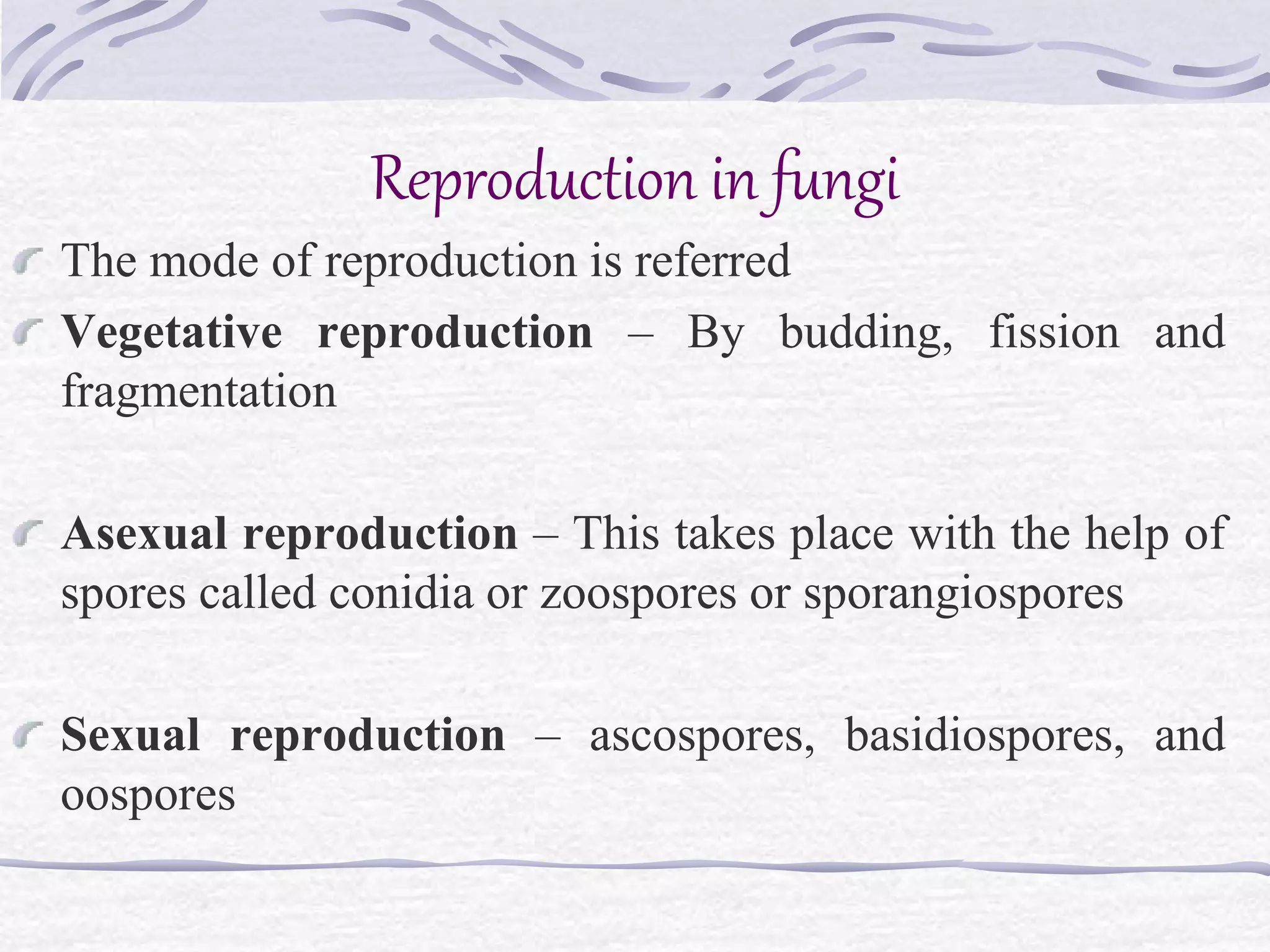 Reproduction in fungi

The mode of reproduction is referred

Vegetative reproduction – By budding, fission and fragmentation

Asexual reproduction – This takes place with the help of spores called conidia or zoospores or sporangiospores

Sexual reproduction – ascospores, basidiospores, and oospores